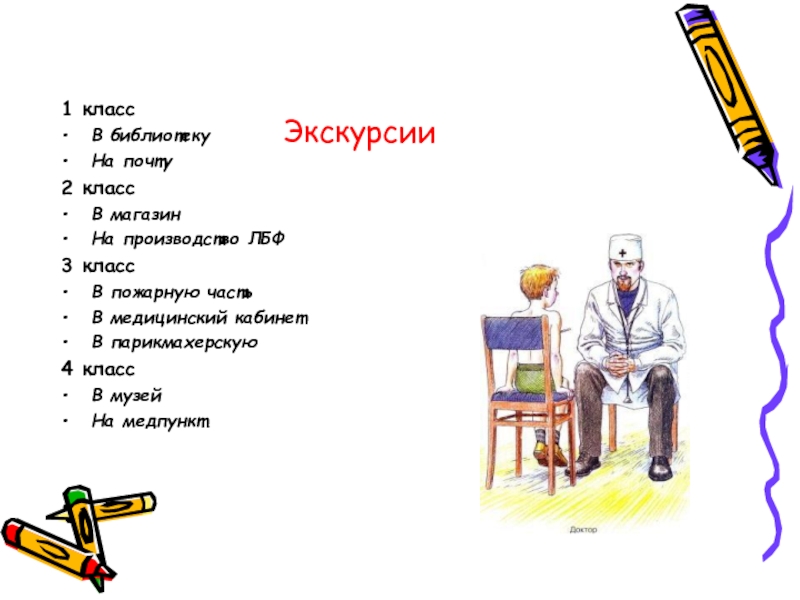 Экскурсии

1 класс
- В библиотеку
- На почту

2 класс
- В магазин
- На производство ЛБФ

3 класс
- В пожарную часть
- В медицинский кабинет
- В парикмахерскую

4 класс
- В музей
- На медпункт

Доктор